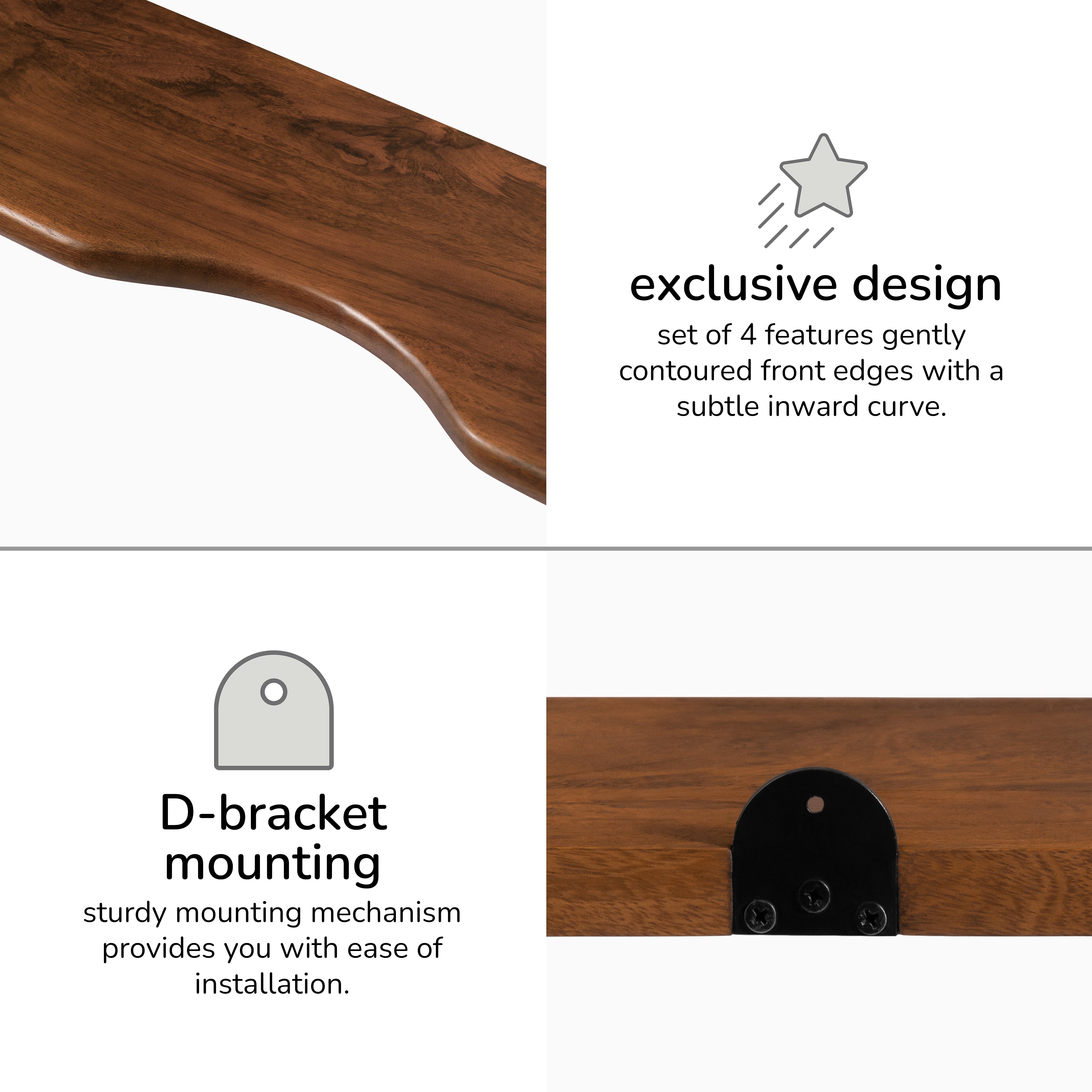 exclusive design
set of 4 features gently contoured front edges with a subtle inward curve.

D-bracket mounting
sturdy mounting mechanism provides you with ease of installation.